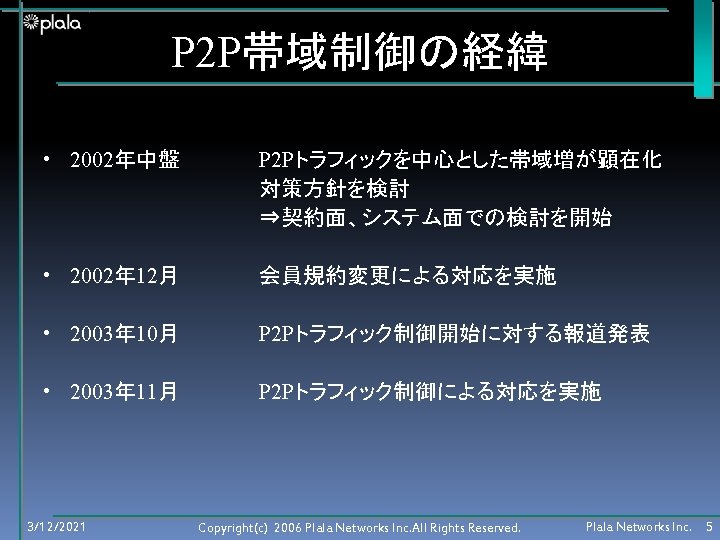 plala

P2P帯域制御の経緯

• 2002年中盤　P2Pトラフィックを中心とした帯域増が顕在化
対策方針を検討
⇒契約面、システム面での検討を開始

• 2002年12月　会員規約変更による対応を実施

• 2003年10月　P2Pトラフィック制御開始に対する報道発表

• 2003年11月　P2Pトラフィック制御による対応を実施

3/12/2021　Copyright(c) 2006 Plala Networks Inc.All Rights Reserved.　Plala Networks Inc.　5